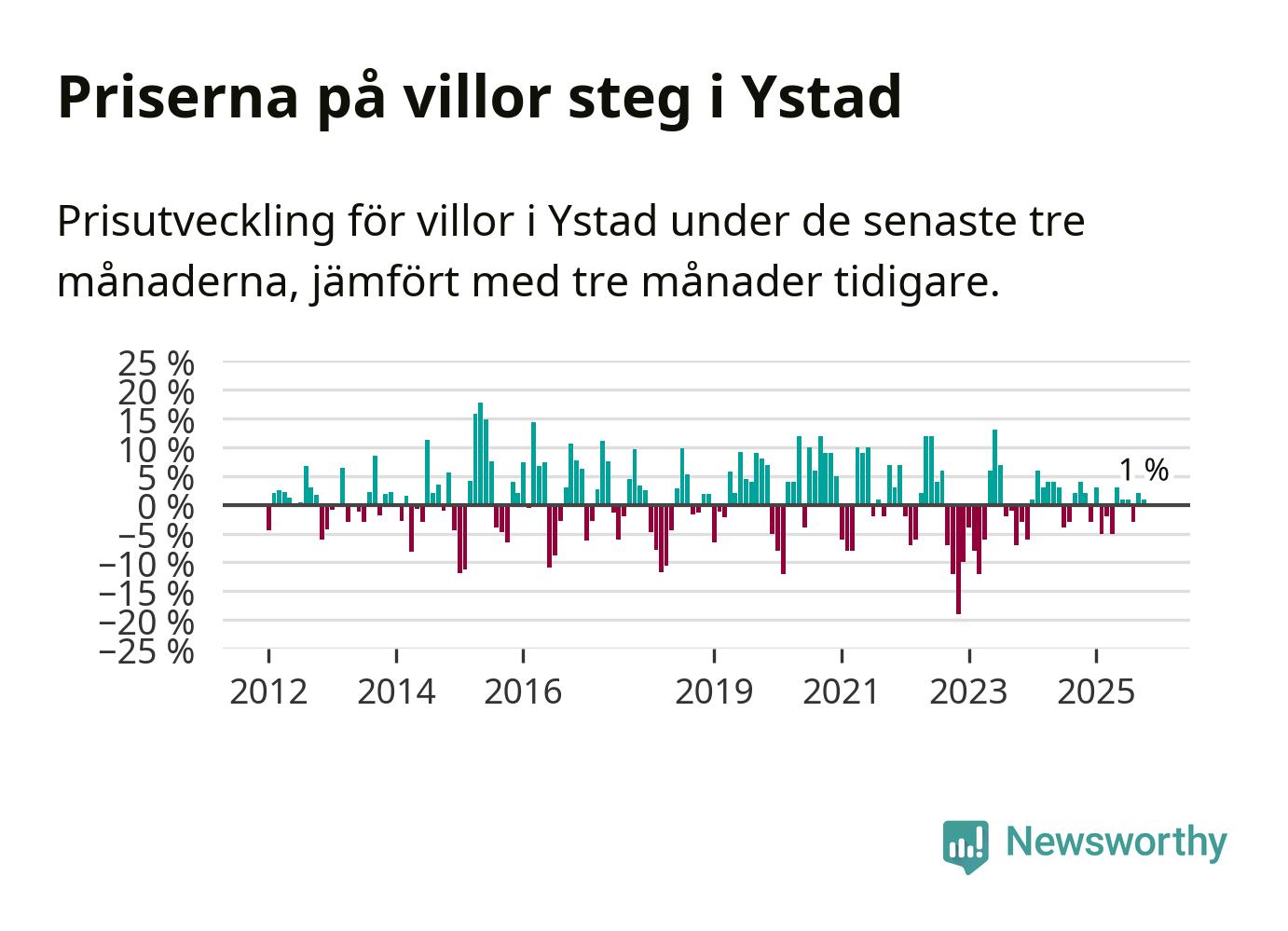 Priserna på villor steg i Ystad

Prisutveckling för villor i Ystad under de senaste tre månaderna, jämfört med tre månader tidigare.

25 %
20 %
15 %
10 %
5 %
0 %
−5 %
−10 %
−15 %
−20 %
−25 %

1 %

2012
2014
2016
2019
2021
2023
2025

Newsworthy